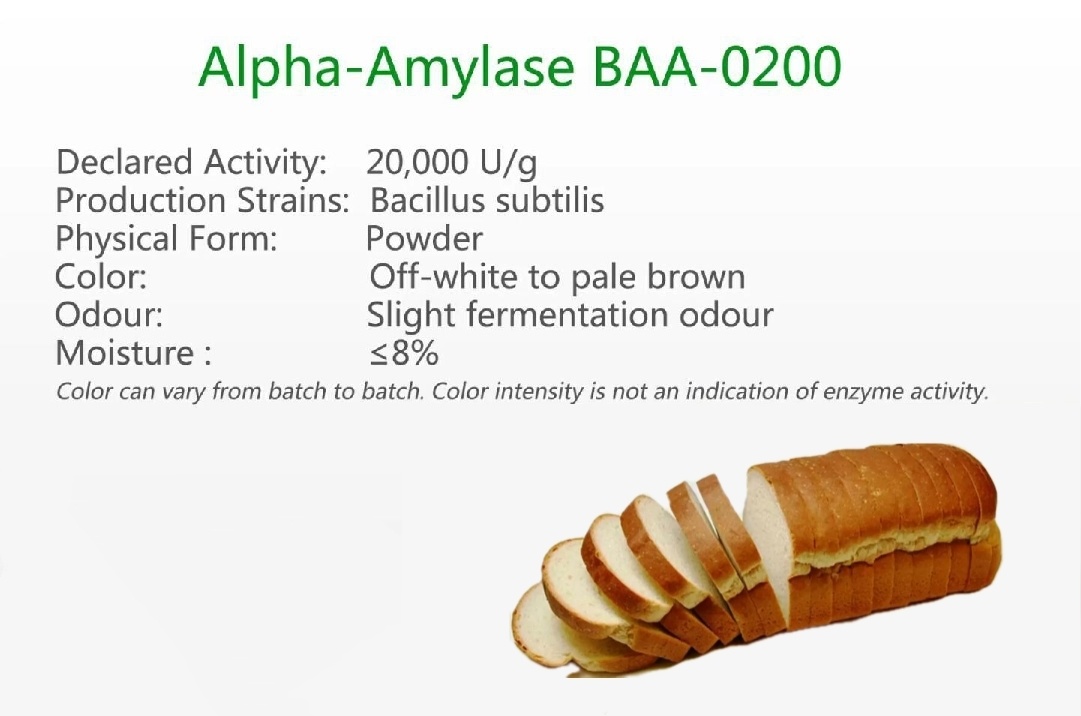 Alpha-Amylase BAA-0200

Declared Activity: 20,000 U/g
Production Strains: Bacillus subtilis
Physical Form: Powder
Color: Off-white to pale brown
Odour: Slight fermentation odour
Moisture : ≤8%
Color can vary from batch to batch. Color intensity is not an indication of enzyme activity.